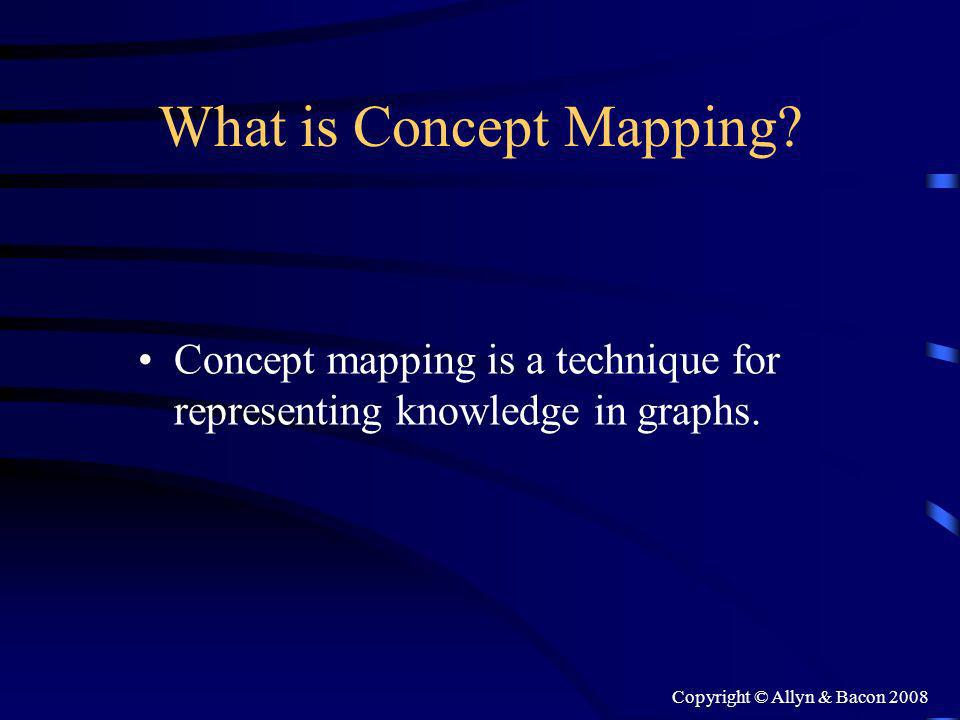 What is Concept Mapping?

• Concept mapping is a technique for representing knowledge in graphs.

Copyright © Allyn & Bacon 2008